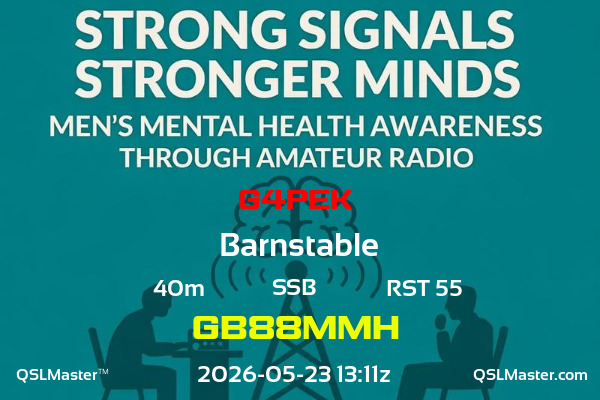 STRONG SIGNALS
STRONGER MINDS
MEN'S MENTAL HEALTH AWARENESS
THROUGH AMATEUR RADIO

G4PEK

Barnstable

40m SSB RST 55

GB88MMH

QSLMaster™ 2026-05-23 13:11z QSLMaster.com